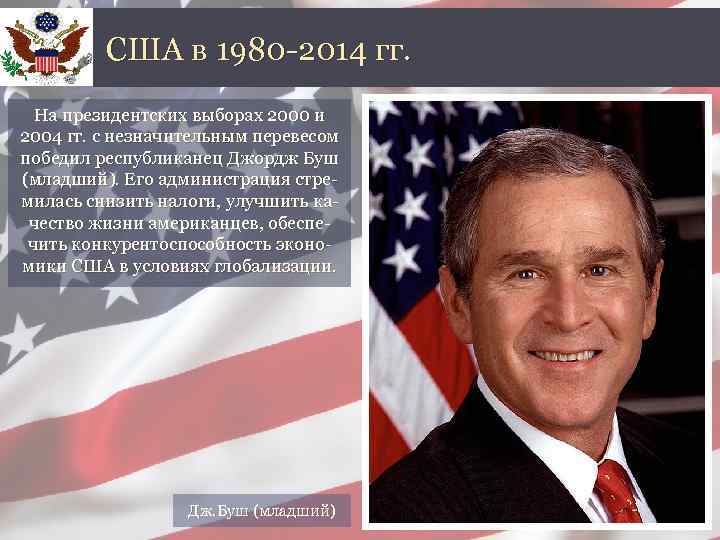 США в 1980-2014 гг.

На президентских выборах 2000 и 2004 гг. с незначительным перевесом победил республиканец Джордж Буш (младший). Его администрация стремилась снизить налоги, улучшить качество жизни американцев, обеспечить конкурентоспособность экономики США в условиях глобализации.

Дж.Буш (младший)